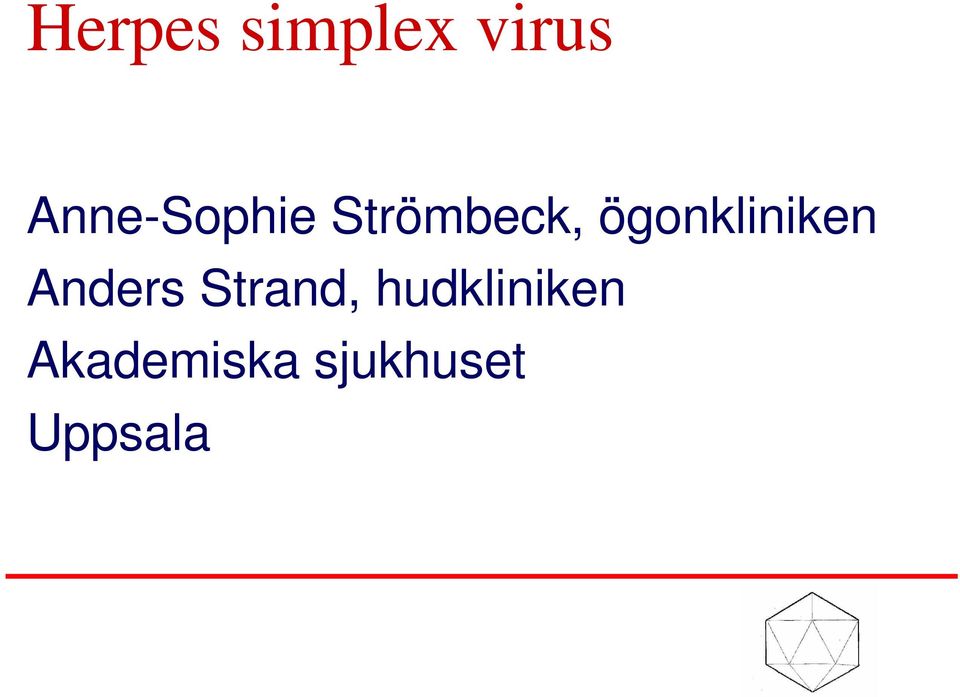 Herpes simplex virus

Anne-Sophie Strömbeck, ögonkliniken
Anders Strand, hudkliniken
Akademiska sjukhuset
Uppsala